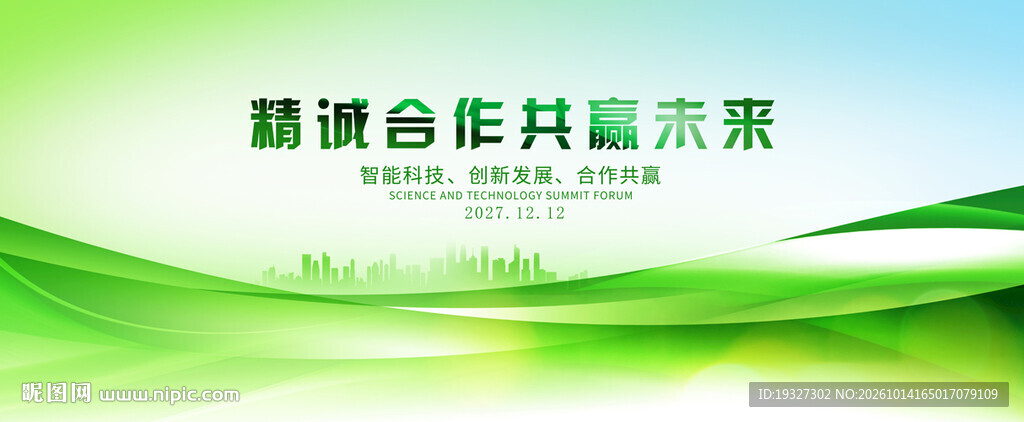 精诚合作共赢未来

智能科技、创新发展、合作共赢

SCIENCE AND TECHNOLOGY SUMMIT FORUM

2027.12.12

昵图网 www.nipic.com

ID:19327302 NO:20261014165017079109